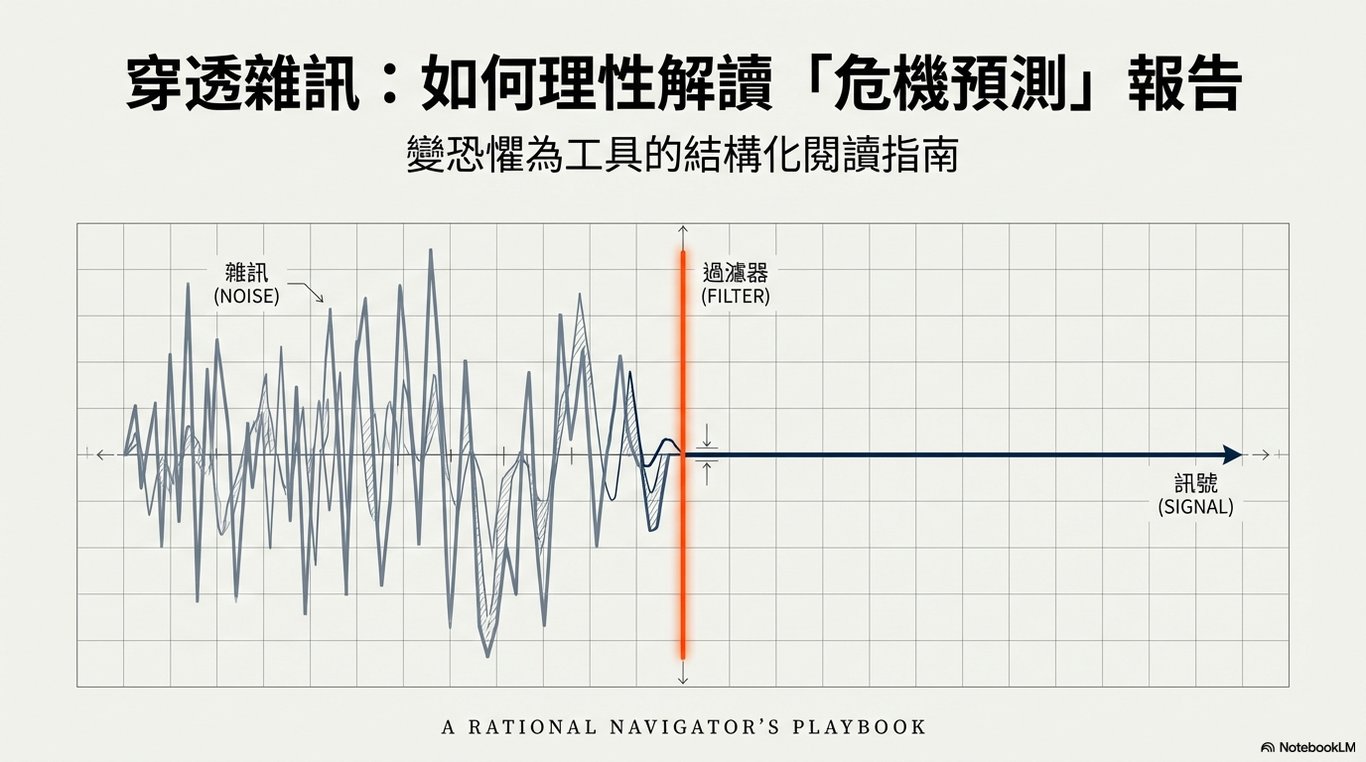 穿透雜訊：如何理性解讀「危機預測」報告

變恐懼為工具的結構化閱讀指南

雜訊
(NOISE)

過濾器
(FILTER)

訊號
(SIGNAL)

A RATIONAL NAVIGATOR'S PLAYBOOK

NotebookLM